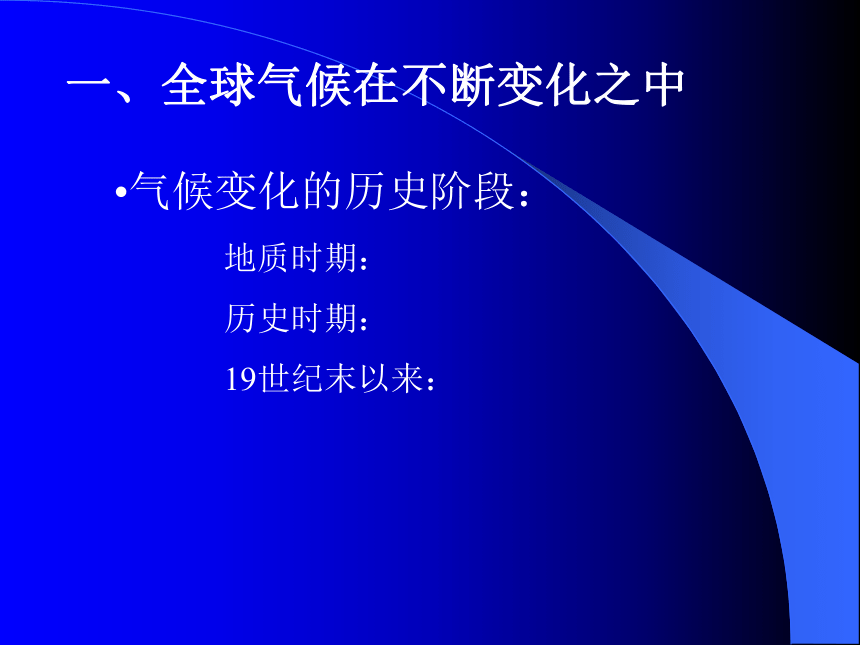 一、全球气候在不断变化之中

•气候变化的历史阶段：

地质时期：

历史时期：

19世纪末以来：